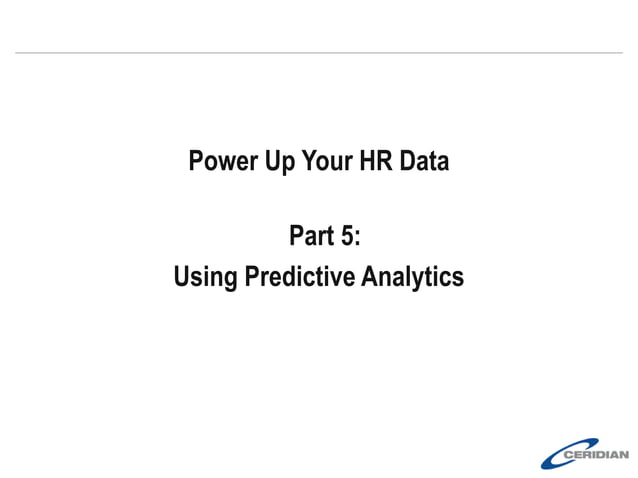 Power Up Your HR Data

Part 5:
Using Predictive Analytics

CERIDIAN